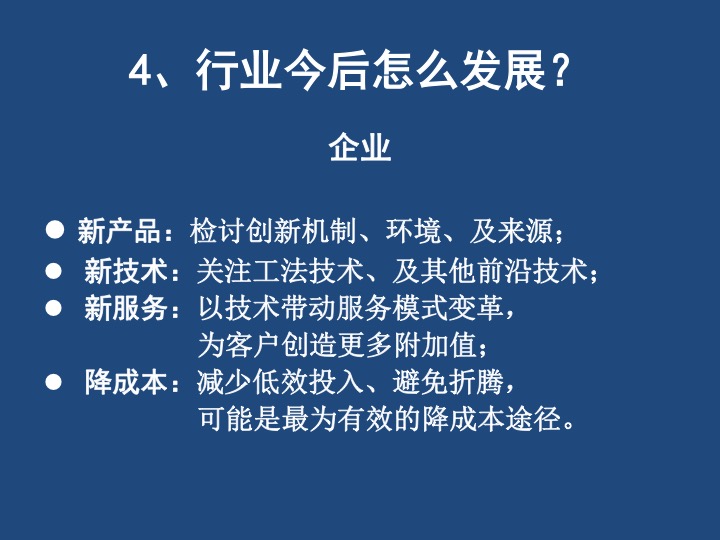 4、行业今后怎么发展？

企业

● 新产品：检讨创新机制、环境、及来源；
● 新技术：关注工法技术、及其他前沿技术；
● 新服务：以技术带动服务模式变革，为客户创造更多附加值；
● 降成本：减少低效投入、避免折腾，可能是最为有效的降成本途径。